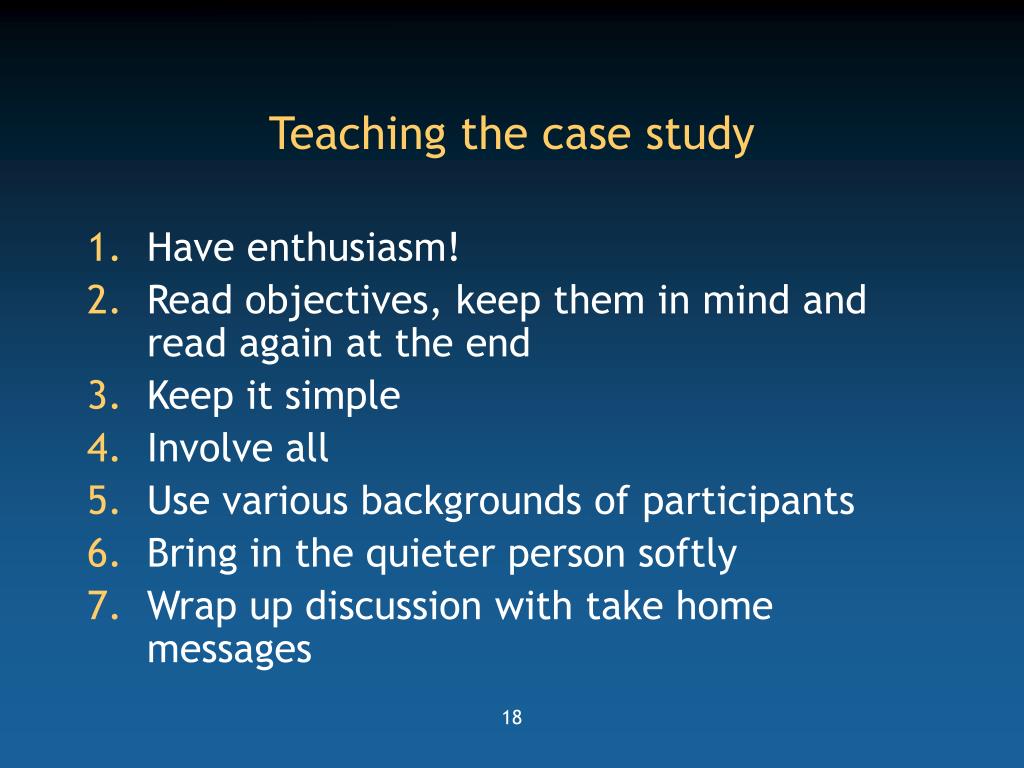 Teaching the case study

1. Have enthusiasm!
2. Read objectives, keep them in mind and read again at the end
3. Keep it simple
4. Involve all
5. Use various backgrounds of participants
6. Bring in the quieter person softly
7. Wrap up discussion with take home messages

18